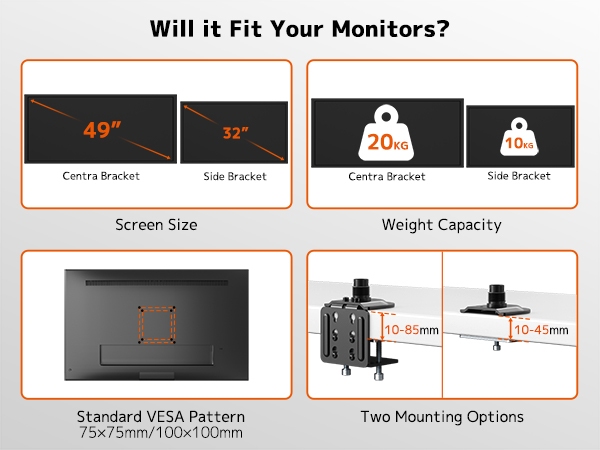 Will it Fit Your Monitors?

49"

Centra Bracket

32"

Side Bracket

Screen Size

20KG

Centra Bracket

10KG

Side Bracket

Weight Capacity

Standard VESA Pattern
75×75mm/100×100mm

10-85mm

10-45mm

Two Mounting Options